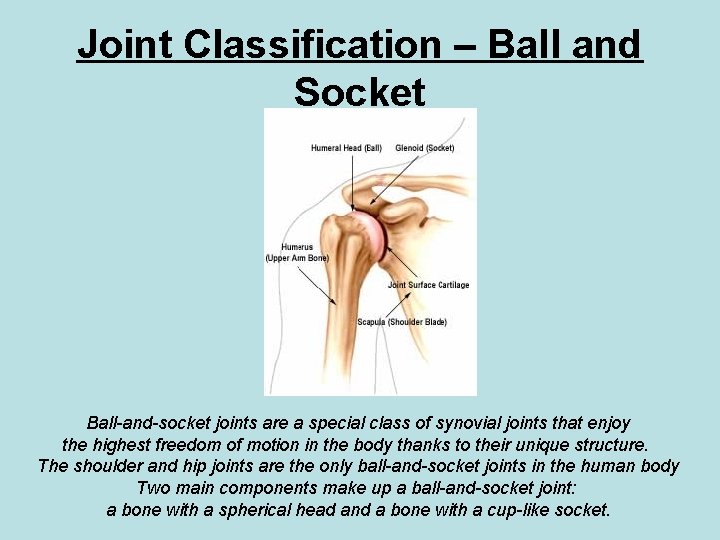 Joint Classification – Ball and Socket

Humeral Head (Ball)
Glenoid (Socket)
Humerus
(Upper Arm Bone)
Joint Surface Cartilage
Scapula (Shoulder Blade)

Ball-and-socket joints are a special class of synovial joints that enjoy the highest freedom of motion in the body thanks to their unique structure.
The shoulder and hip joints are the only ball-and-socket joints in the human body
Two main components make up a ball-and-socket joint:
a bone with a spherical head and a bone with a cup-like socket.